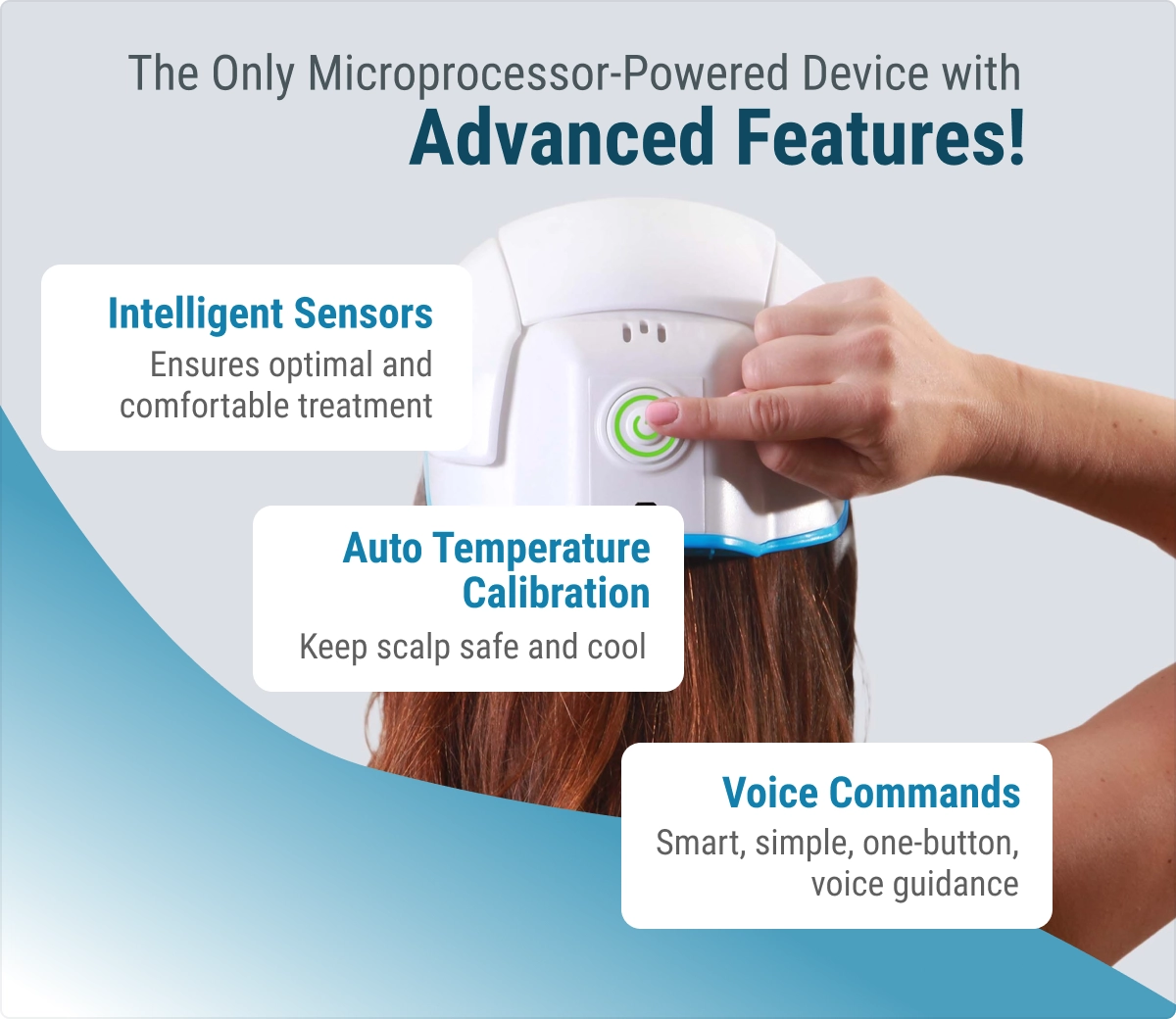 The Only Microprocessor-Powered Device with
Advanced Features!

Intelligent Sensors
Ensures optimal and comfortable treatment

Auto Temperature Calibration
Keep scalp safe and cool

Voice Commands
Smart, simple, one-button, voice guidance